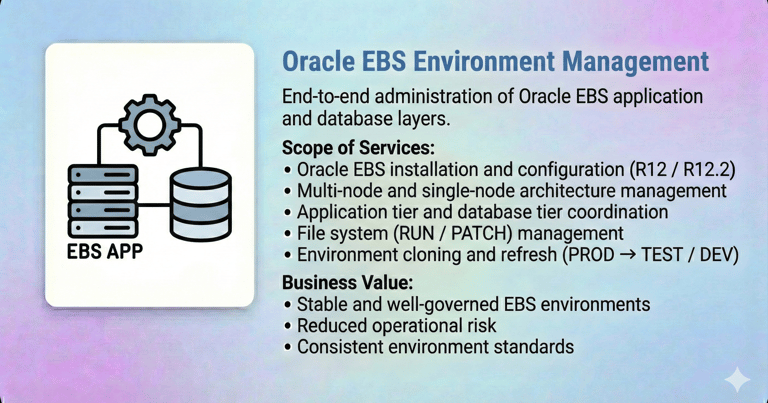 EBS APP

Oracle EBS Environment Management

End-to-end administration of Oracle EBS application and database layers.

Scope of Services:
• Oracle EBS installation and configuration (R12 / R12.2)
• Multi-node and single-node architecture management
• Application tier and database tier coordination
• File system (RUN / PATCH) management
• Environment cloning and refresh (PROD → TEST / DEV)

Business Value:
• Stable and well-governed EBS environments
• Reduced operational risk
• Consistent environment standards